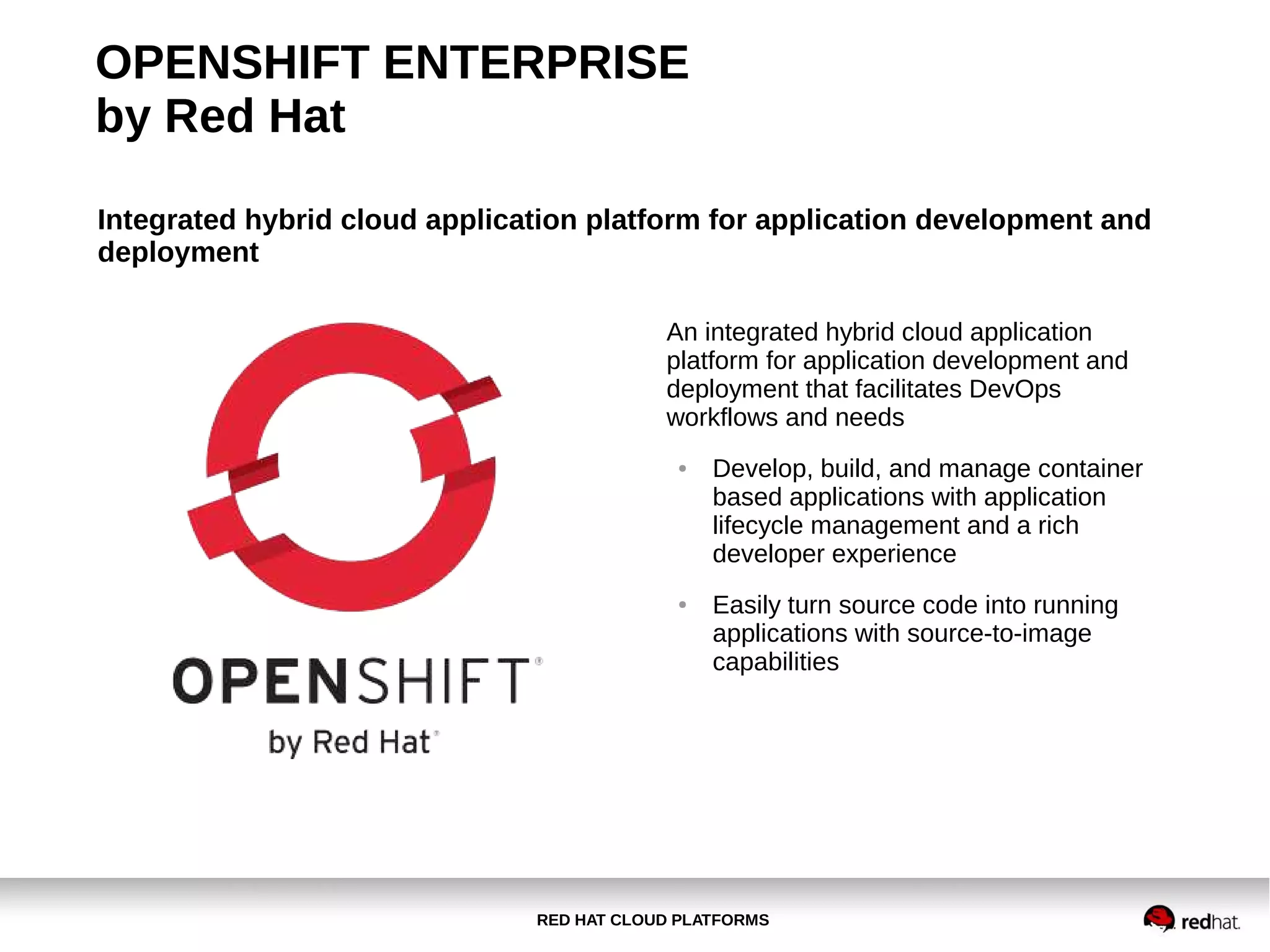 OPENSHIFT ENTERPRISE
by Red Hat

Integrated hybrid cloud application platform for application development and deployment

OPENSHIFT®
by Red Hat®

An integrated hybrid cloud application platform for application development and deployment that facilitates DevOps workflows and needs

• Develop, build, and manage container based applications with application lifecycle management and a rich developer experience

• Easily turn source code into running applications with source-to-image capabilities

RED HAT CLOUD PLATFORMS

redhat.